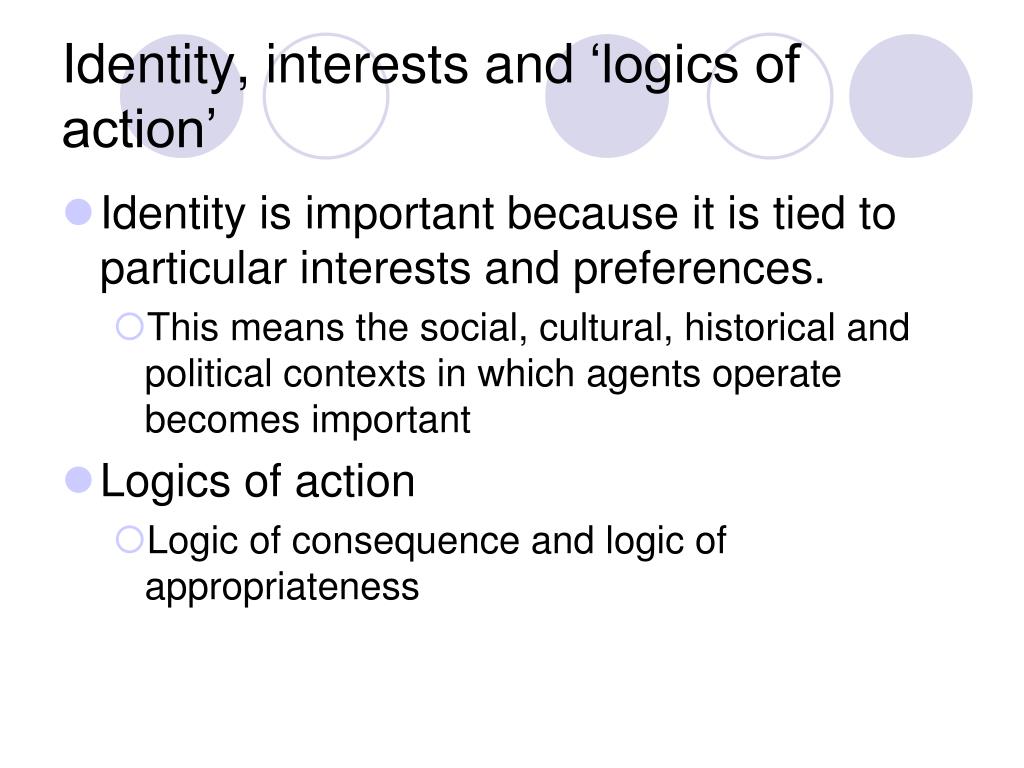 Identity, interests and ‘logics of action’

Identity is important because it is tied to particular interests and preferences.

This means the social, cultural, historical and political contexts in which agents operate becomes important

Logics of action

Logic of consequence and logic of appropriateness